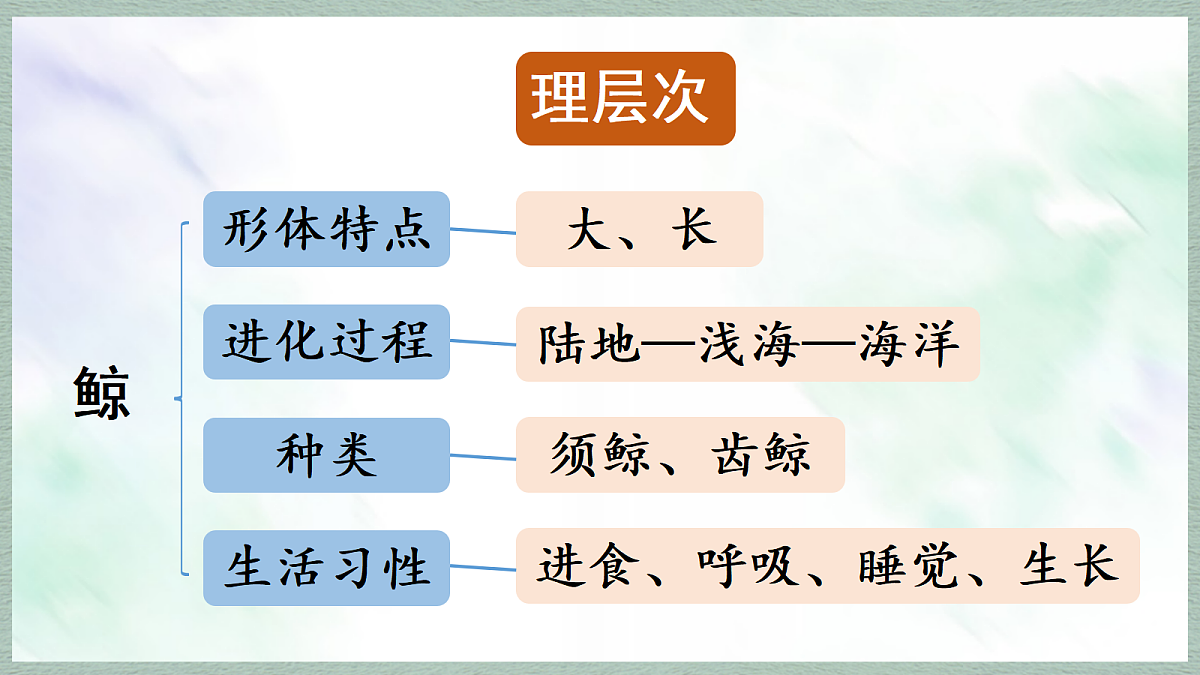 理层次

鲸

形体特点 大、长

进化过程 陆地—浅海—海洋

种类 须鲸、齿鲸

生活习性 进食、呼吸、睡觉、生长